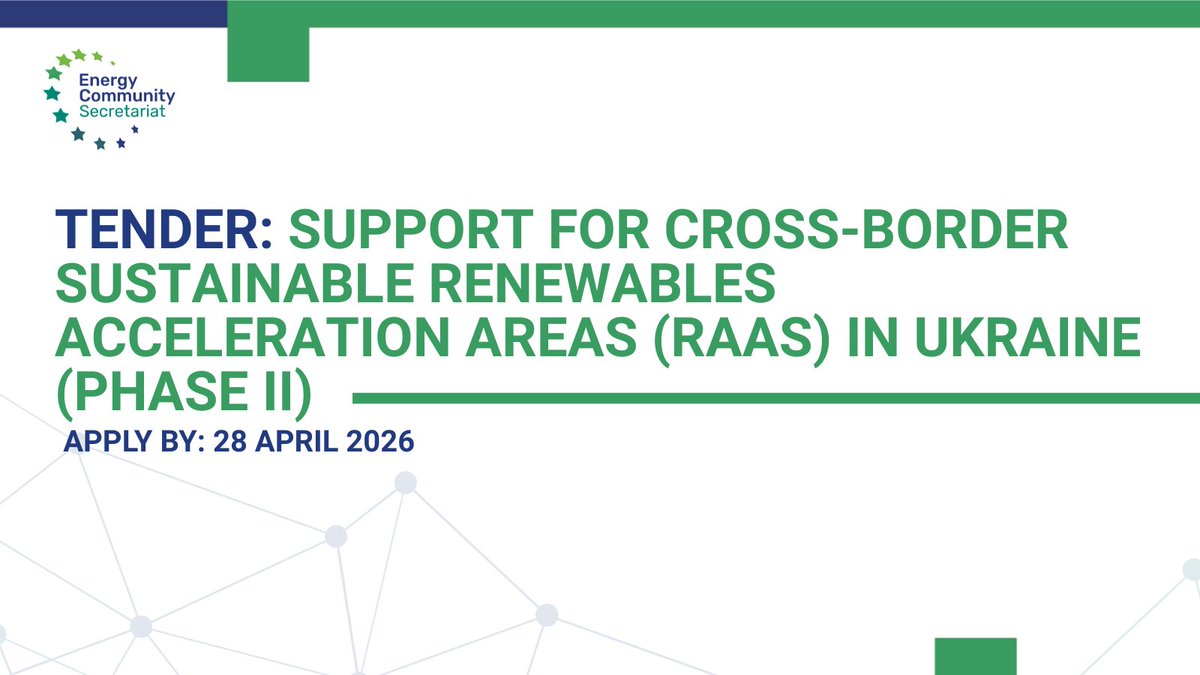 Energy Community Secretariat

TENDER: SUPPORT FOR CROSS-BORDER SUSTAINABLE RENEWABLES ACCELERATION AREAS (RAAS) IN UKRAINE (PHASE II)

APPLY BY: 28 APRIL 2026